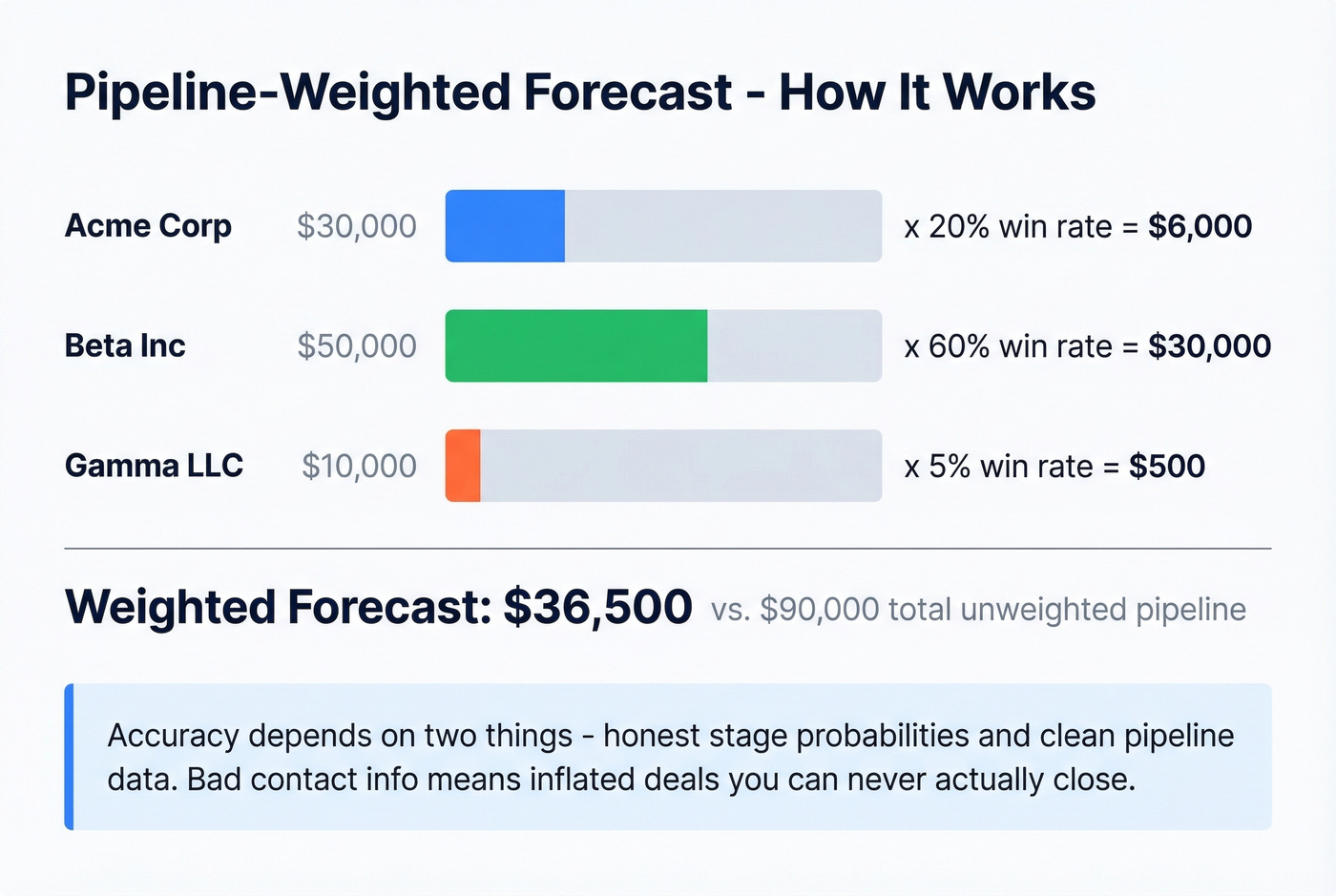 Pipeline-Weighted Forecast - How It Works

Acme Corp $30,000 x 20% win rate = $6,000

Beta Inc $50,000 x 60% win rate = $30,000

Gamma LLC $10,000 x 5% win rate = $500

Weighted Forecast: $36,500 vs. $90,000 total unweighted pipeline

Accuracy depends on two things - honest stage probabilities and clean pipeline data. Bad contact info means inflated deals you can never actually close.